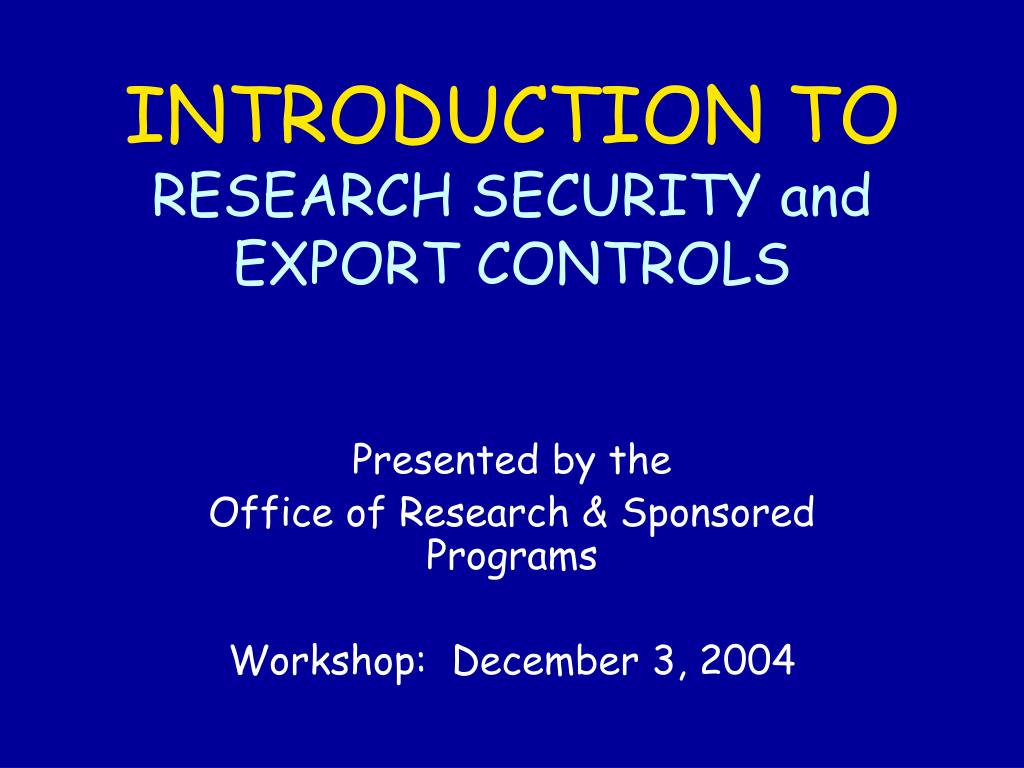 INTRODUCTION TO
RESEARCH SECURITY and EXPORT CONTROLS

Presented by the
Office of Research & Sponsored Programs

Workshop: December 3, 2004